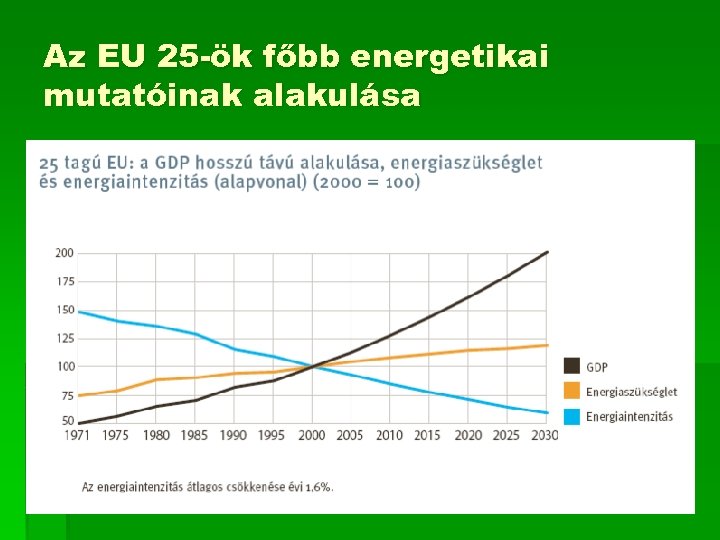 Az EU 25-ök főbb energetikai mutatóinak alakulása

25 tagú EU: a GDP hosszú távú alakulása, energiaszükséglet és energiaintenzitás (alapvonal) (2000 = 100)

200
175
150
125
100
75
50

1971 1975 1980 1985 1990 1995 2000 2005 2010 2015 2020 2025 2030

GDP
Energiaszükséglet
Energiaintenzitás

Az energiaintenzitás átlagos csökkenése évi 1,6%.